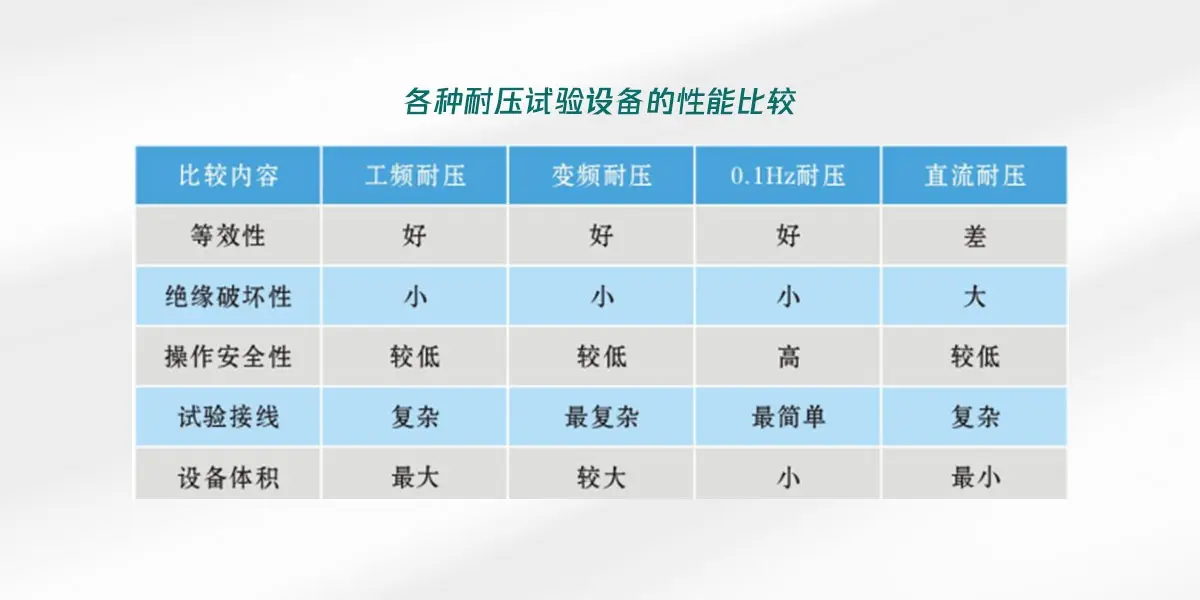 各种耐压试验设备的性能比较

| 比较内容 | 工频耐压 | 变频耐压 | 0.1Hz耐压 | 直流耐压 |
|---|---|---|---|---|
| 等效性 | 好 | 好 | 好 | 差 |
| 绝缘破坏性 | 小 | 小 | 小 | 大 |
| 操作安全性 | 较低 | 较低 | 高 | 较低 |
| 试验接线 | 复杂 | 最复杂 | 最简单 | 复杂 |
| 设备体积 | 最大 | 较大 | 小 | 最小 |